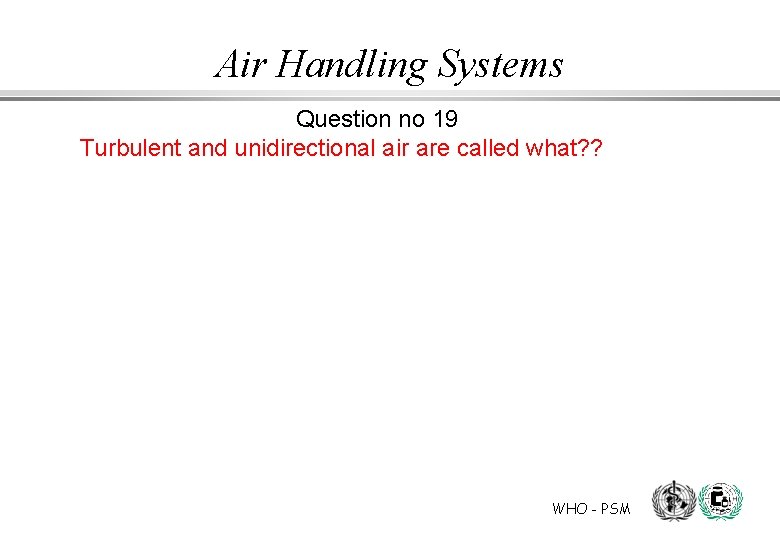 Air Handling Systems

Question no 19

Turbulent and unidirectional air are called what??

WHO - PSM